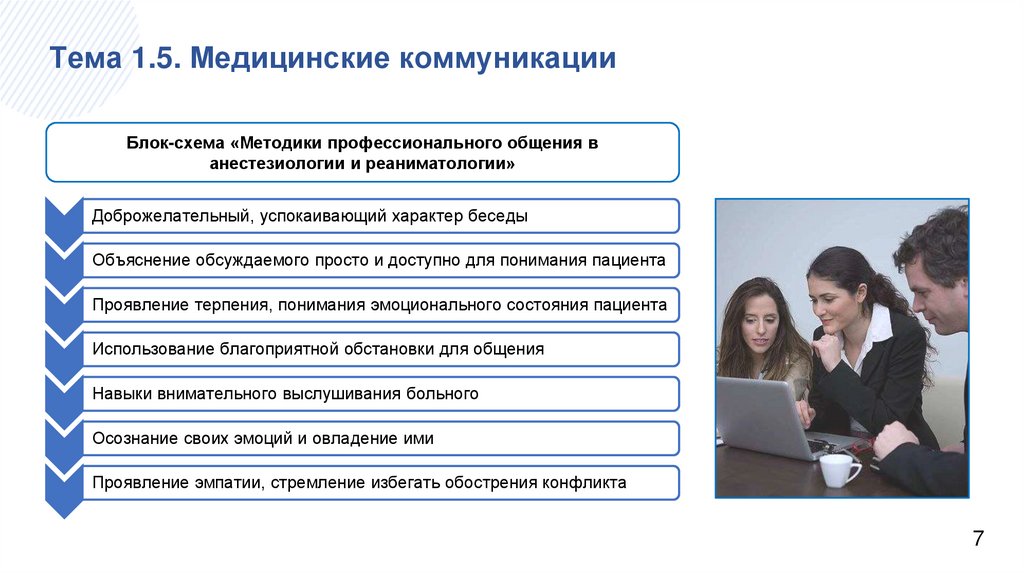 Тема 1.5. Медицинские коммуникации

Блок-схема «Методики профессионального общения в анестезиологии и реаниматологии»

Доброжелательный, успокаивающий характер беседы

Объяснение обсуждаемого просто и доступно для понимания пациента

Проявление терпения, понимания эмоционального состояния пациента

Использование благоприятной обстановки для общения

Навыки внимательного выслушивания больного

Осознание своих эмоций и овладение ими

Проявление эмпатии, стремление избегать обострения конфликта

7